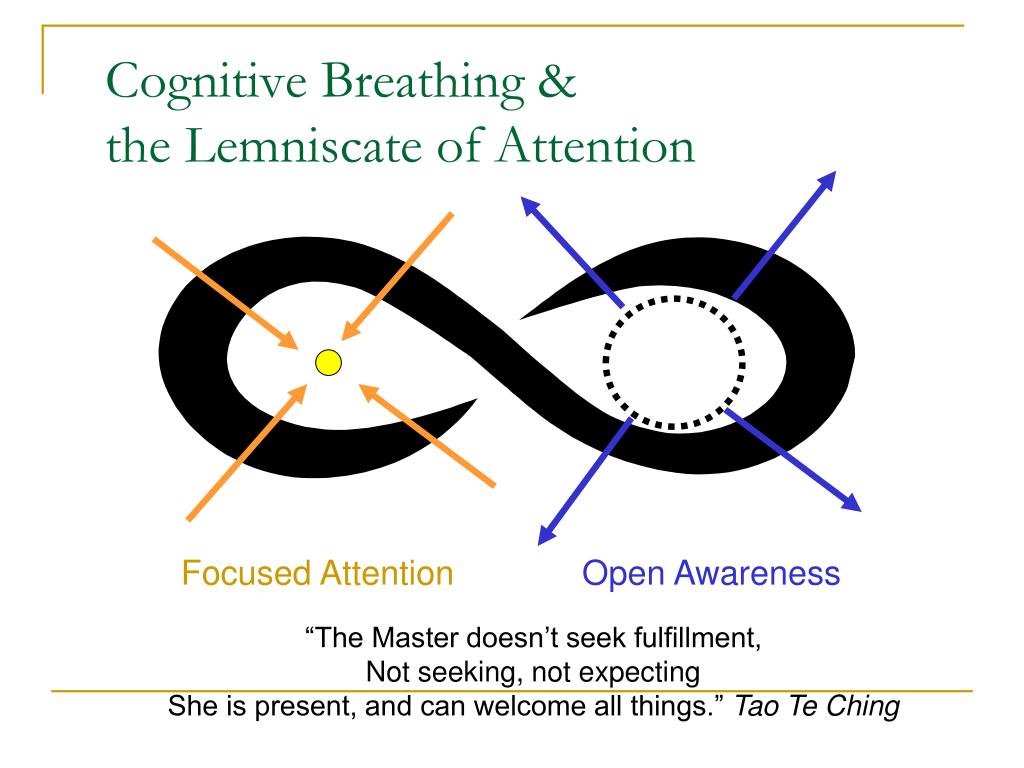 Cognitive Breathing &
the Lemniscate of Attention

Focused Attention

Open Awareness

“The Master doesn’t seek fulfillment,
Not seeking, not expecting
She is present, and can welcome all things.” Tao Te Ching